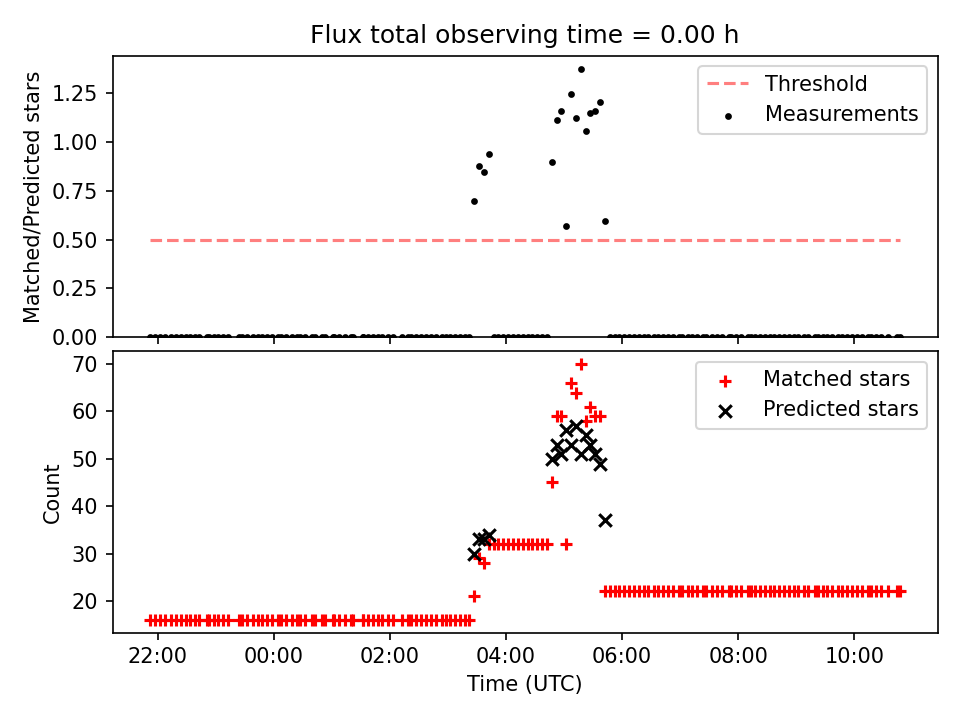 Flux total observing time = 0.00 h

Matched/Predicted stars

1.25
1.00
0.75
0.50
0.25
0.00

Threshold
Measurements

Count

70
60
50
40
30
20

Matched stars
Predicted stars

22:00
00:00
02:00
04:00
06:00
08:00
10:00

Time (UTC)